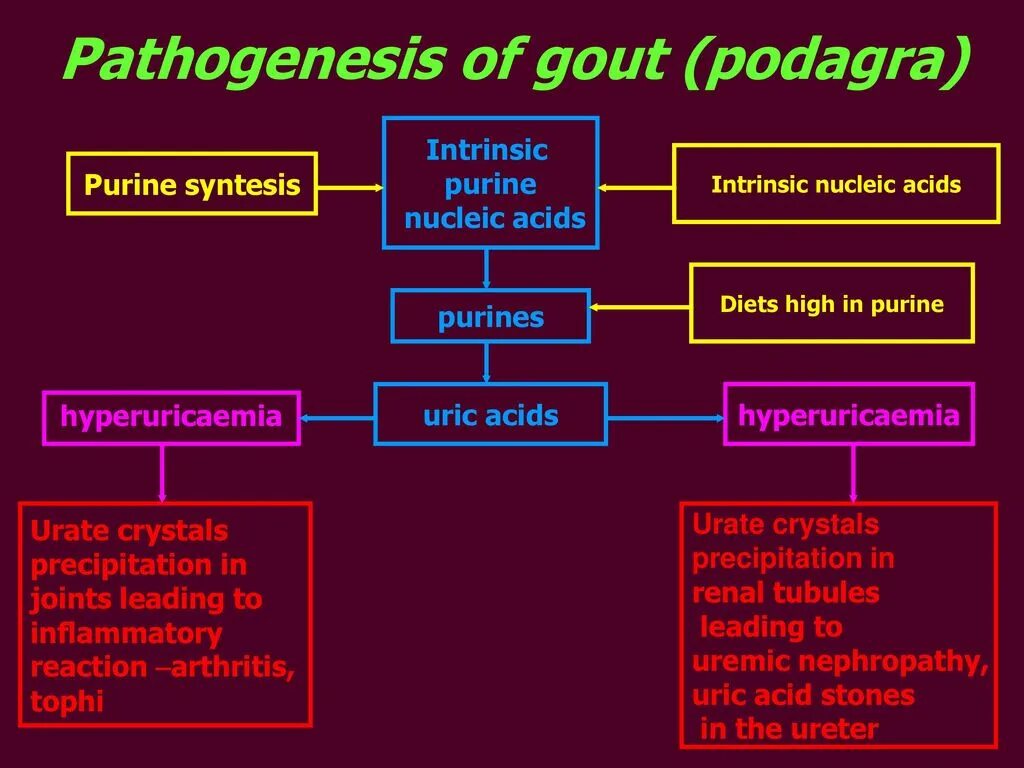 Pathogenesis of gout (podagra)

Purine syntesis

Intrinsic purine nucleic acids

Intrinsic nucleic acids

purines

Diets high in purine

hyperuricaemia

uric acids

hyperuricaemia

Urate crystals precipitation in joints leading to inflammatory reaction –arthritis, tophi

Urate crystals precipitation in renal tubules leading to uremic nephropathy, uric acid stones in the ureter